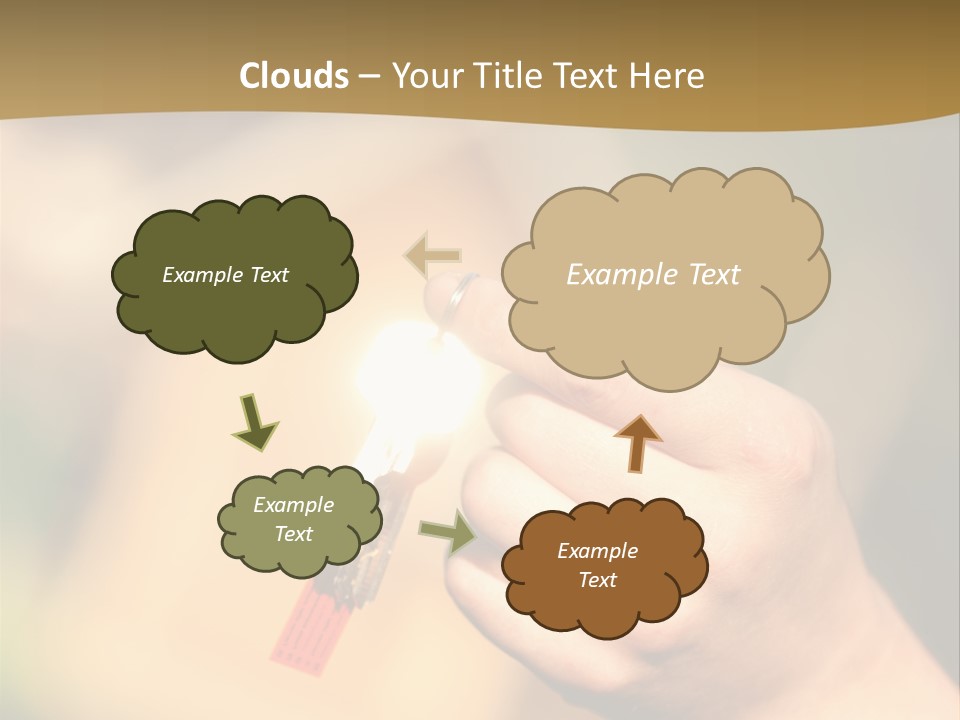 Clouds – Your Title Text Here

Example Text

Example Text

Example Text

Example Text